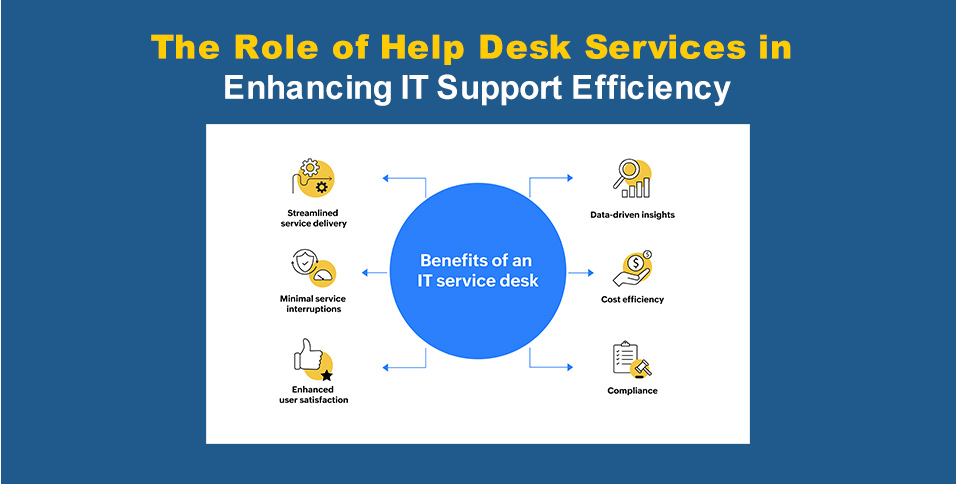 The Role of Help Desk Services in
Enhancing IT Support Efficiency

Streamlined service delivery

Minimal service interruptions

Enhanced user satisfaction

Benefits of an IT service desk

Data-driven insights

Cost efficiency

Compliance